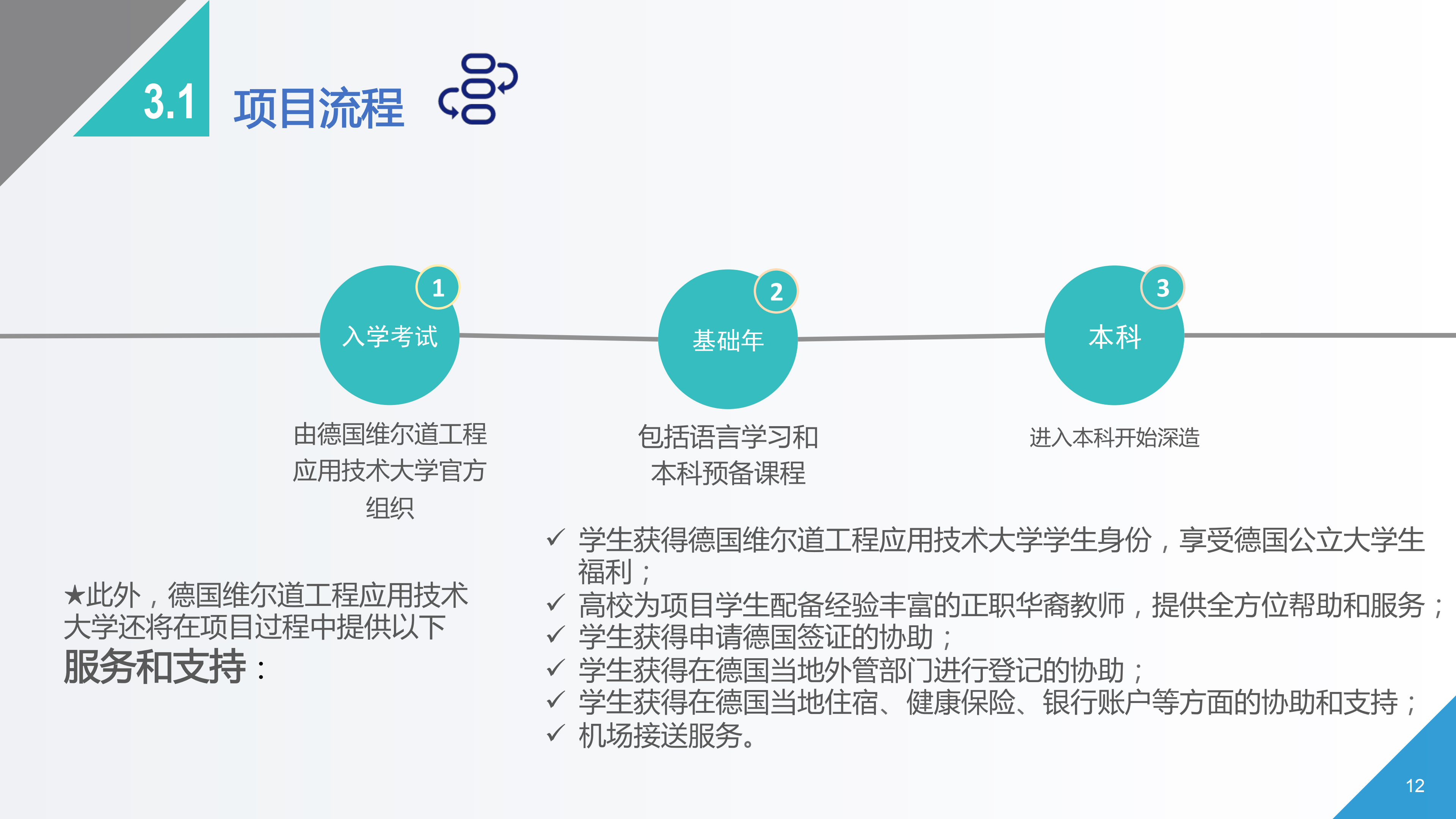 3.1 项目流程

1
入学考试
由德国维尔道工程应用技术大学官方组织

2
基础年
包括语言学习和本科预备课程

3
本科
进入本科开始深造

★此外，德国维尔道工程应用技术大学还将在项目过程中提供以下
服务和支持：

✓ 学生获得德国维尔道工程应用技术大学学生身份，享受德国公立大学生福利；
✓ 高校为项目学生配备经验丰富的正职华裔教师，提供全方位帮助和服务；
✓ 学生获得申请德国签证的协助；
✓ 学生获得在德国当地外管部门进行登记的协助；
✓ 学生获得在德国当地住宿、健康保险、银行账户等方面的协助和支持；
✓ 机场接送服务。

12